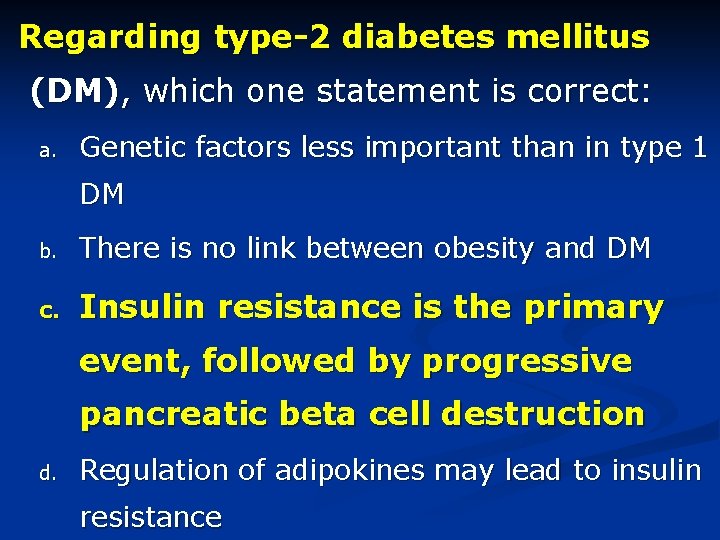 Regarding type-2 diabetes mellitus (DM), which one statement is correct:

a. Genetic factors less important than in type 1 DM

b. There is no link between obesity and DM

c. Insulin resistance is the primary event, followed by progressive pancreatic beta cell destruction

d. Regulation of adipokines may lead to insulin resistance